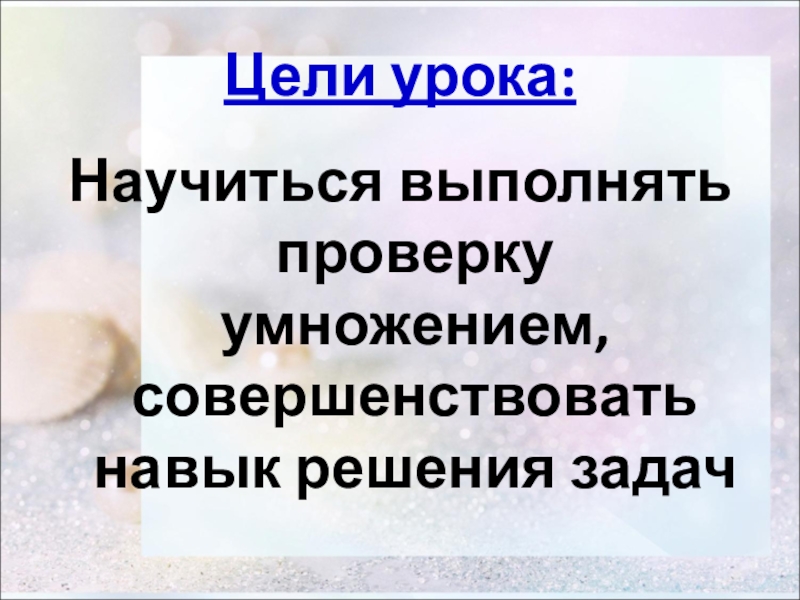 Цели урока:

Научиться выполнять проверку умножением, совершенствовать навык решения задач